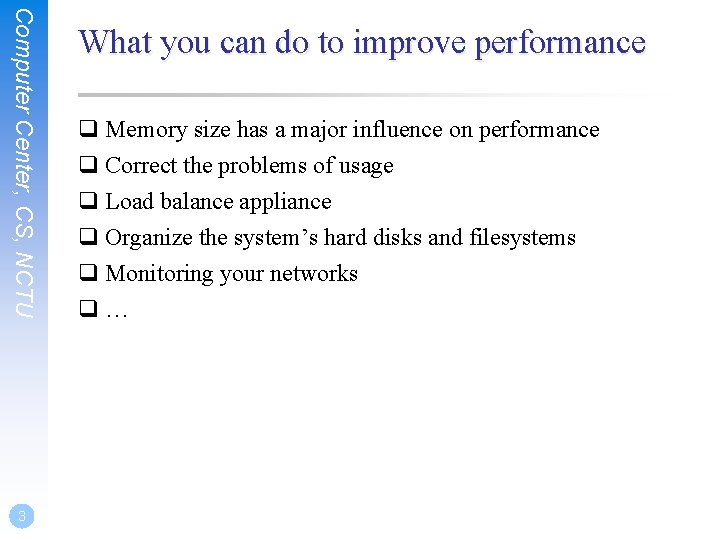 Computer Center, CS, NCTU

What you can do to improve performance

❑ Memory size has a major influence on performance
❑ Correct the problems of usage
❑ Load balance appliance
❑ Organize the system's hard disks and filesystems
❑ Monitoring your networks
❑ …

3